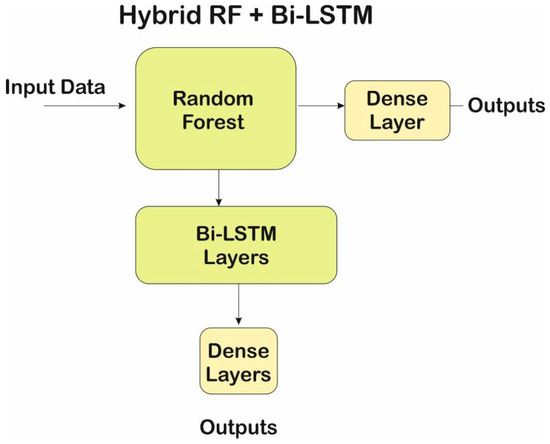 Hybrid RF + Bi-LSTM

Input Data

Random Forest

Dense Layer

Outputs

Bi-LSTM Layers

Dense Layers

Outputs